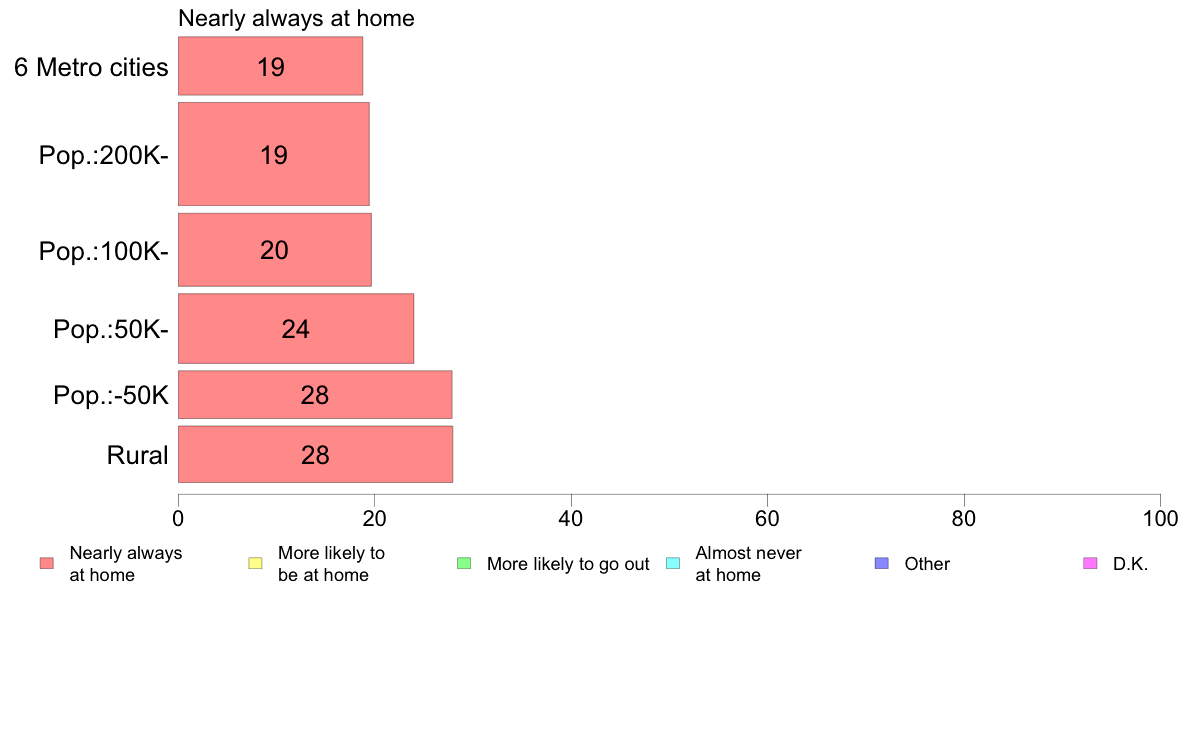 Nearly always at home

6 Metro cities 19
Pop.:200K- 19
Pop.:100K- 20
Pop.:50K- 24
Pop.:-50K 28
Rural 28

0 20 40 60 80 100

Nearly always at home
More likely to be at home
More likely to go out
Almost never at home
Other
D.K.